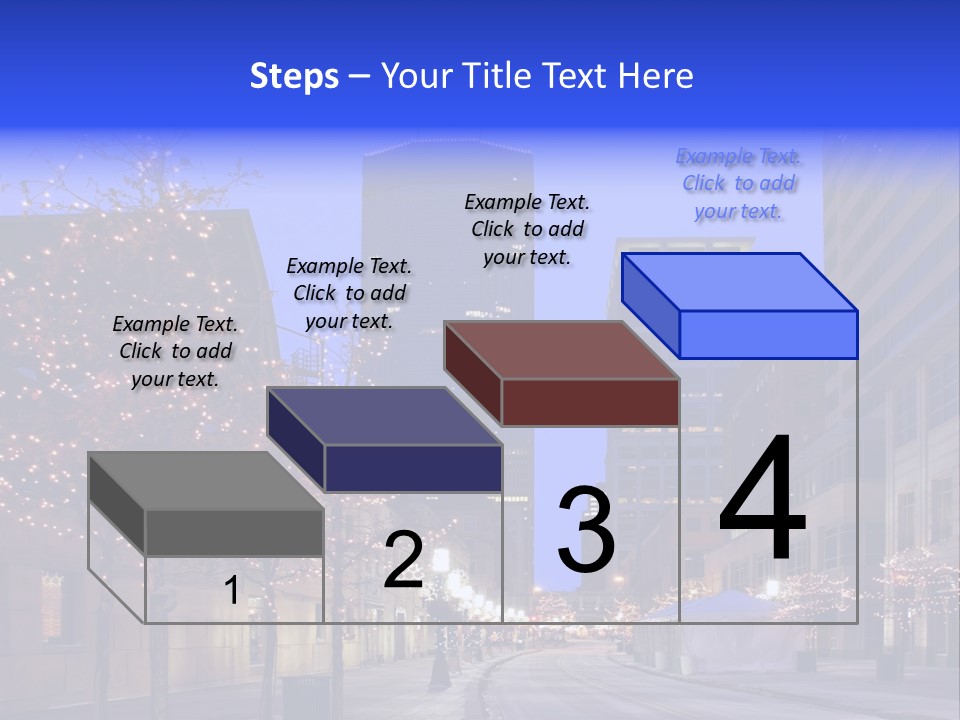 Steps – Your Title Text Here

Example Text. Click to add your text.

Example Text. Click to add your text.

Example Text. Click to add your text.

Example Text. Click to add your text.

1

2

3

4